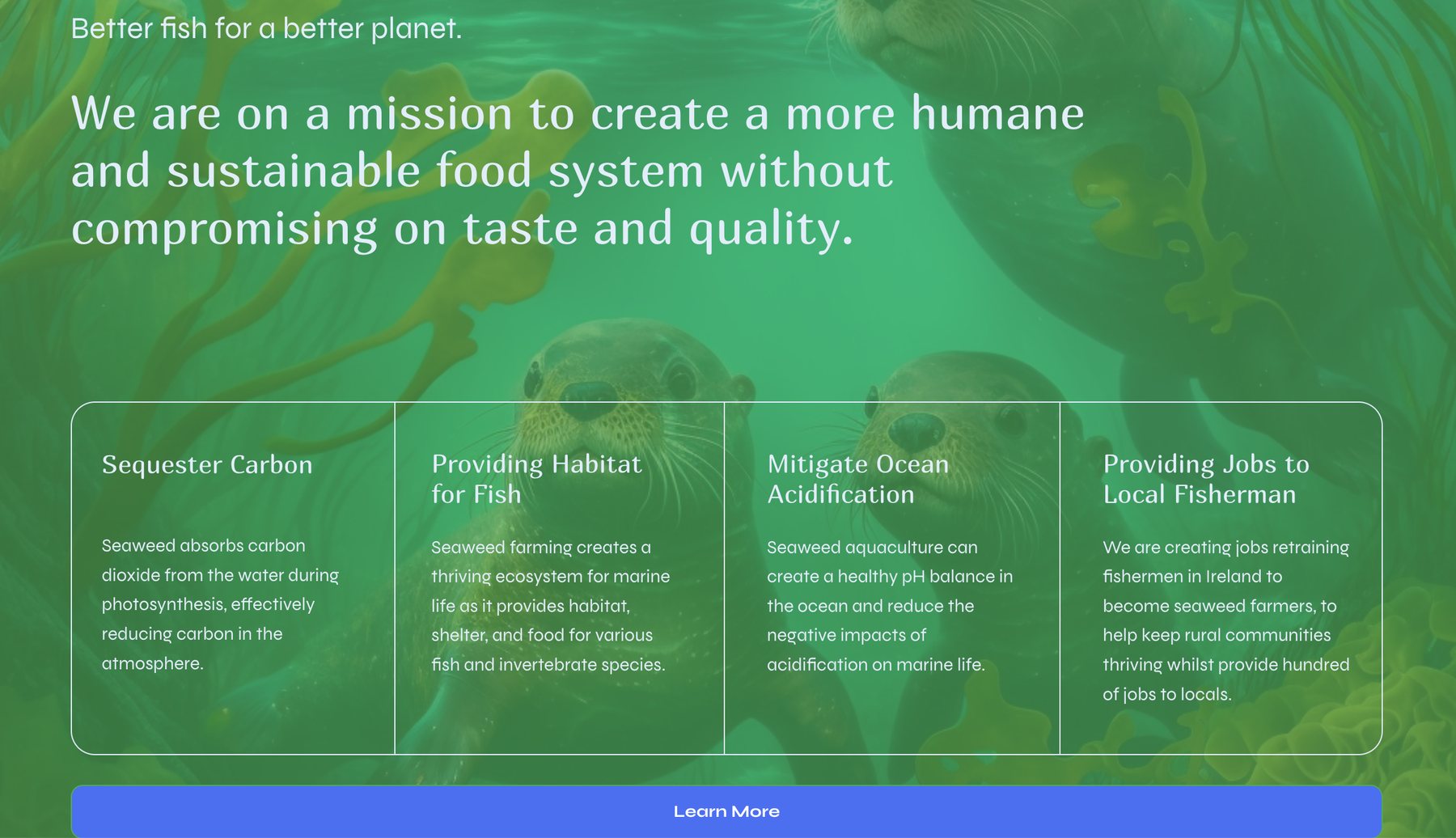 Better fish for a better planet.

We are on a mission to create a more humane and sustainable food system without compromising on taste and quality.

Sequester Carbon

Seaweed absorbs carbon dioxide from the water during photosynthesis, effectively reducing carbon in the atmosphere.

Providing Habitat for Fish

Seaweed farming creates a thriving ecosystem for marine life as it provides habitat, shelter, and food for various fish and invertebrate species.

Mitigate Ocean Acidification

Seaweed aquaculture can create a healthy pH balance in the ocean and reduce the negative impacts of acidification on marine life.

Providing Jobs to Local Fisherman

We are creating jobs retraining fishermen in Ireland to become seaweed farmers, to help keep rural communities thriving whilst provide hundred of jobs to locals.

Learn More